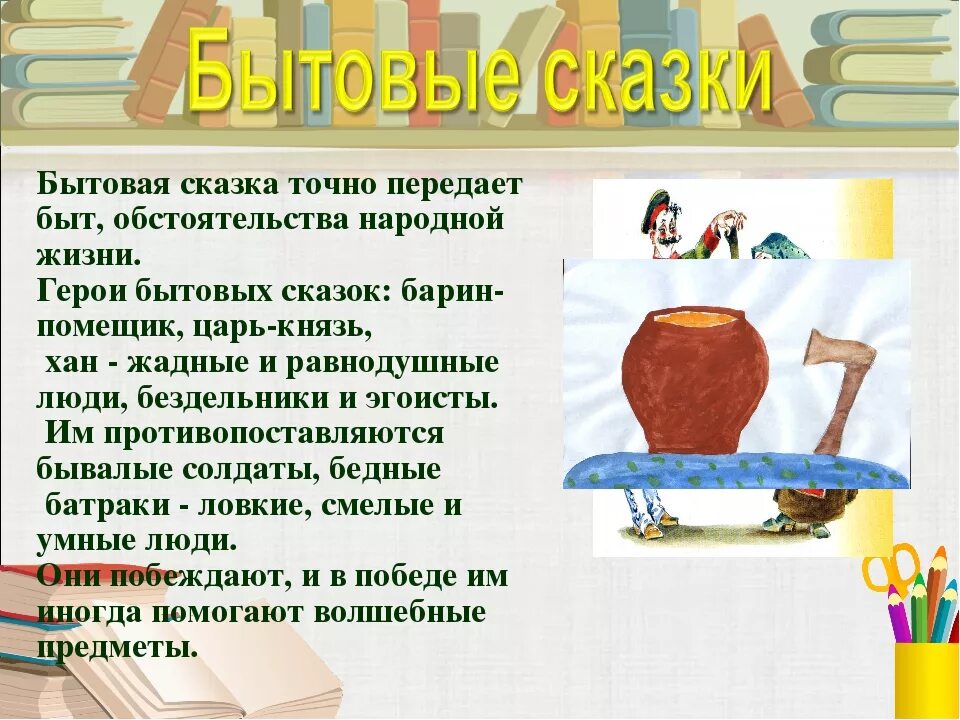 Бытовые сказки

Бытовая сказка точно передает быт, обстоятельства народной жизни.
Герои бытовых сказок: барин-помещик, царь-князь, хан - жадные и равнодушные люди, бездельники и эгоисты. Им противопоставляются бывалые солдаты, бедные батраки - ловкие, смелые и умные люди.
Они побеждают, и в победе им иногда помогают волшебные предметы.